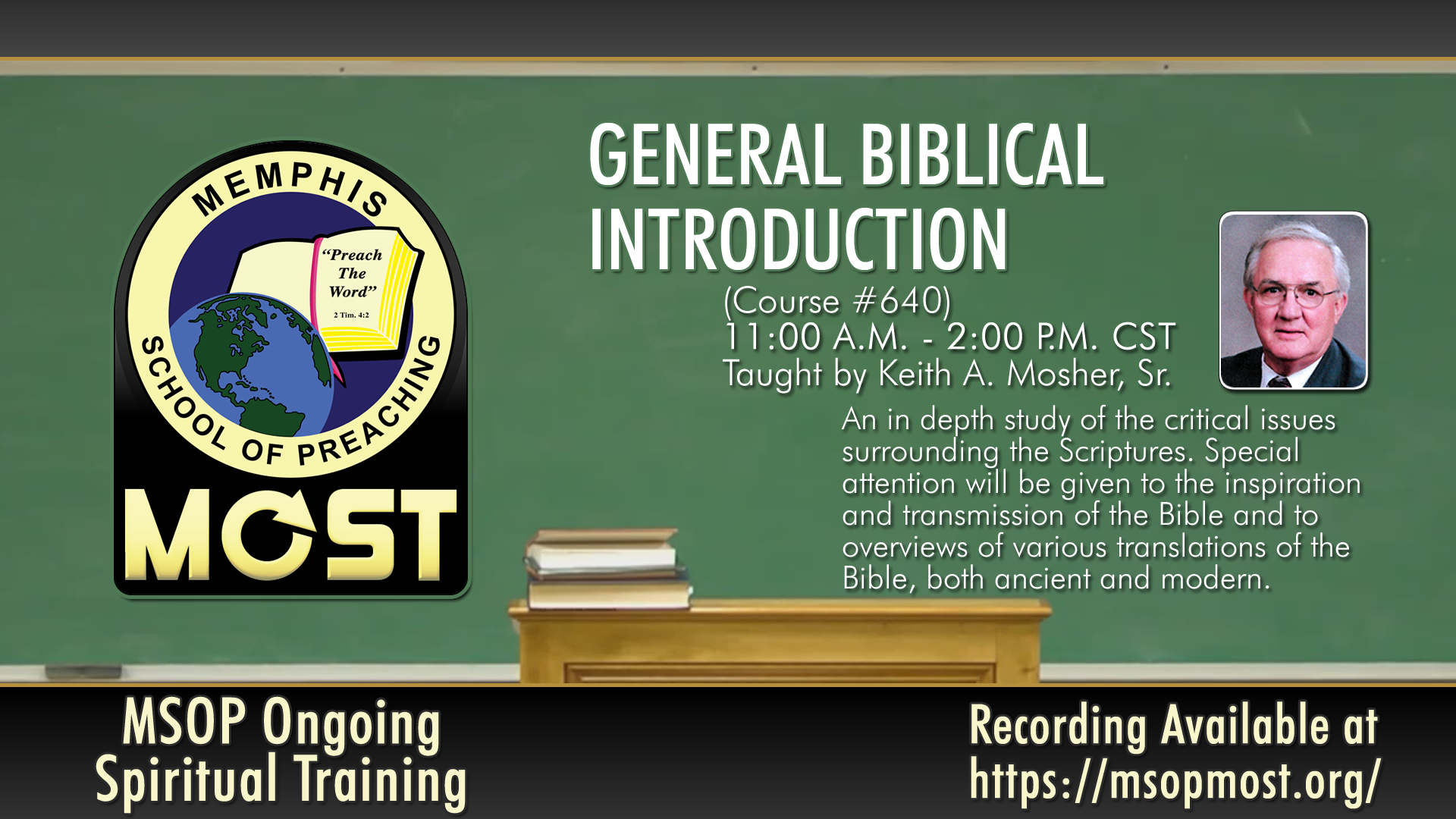 MEMPHIS SCHOOL OF PREACHING

"Preach The Word"

2 Tim. 4:2

MOST

GENERAL BIBLICAL INTRODUCTION

(Course #640)
11:00 A.M. - 2:00 P.M. CST
Taught by Keith A. Mosher, Sr.

An in depth study of the critical issues surrounding the Scriptures. Special attention will be given to the inspiration and transmission of the Bible and to overviews of various translations of the Bible, both ancient and modern.

MSOP Ongoing Spiritual Training

Recording Available at https://msopmost.org/